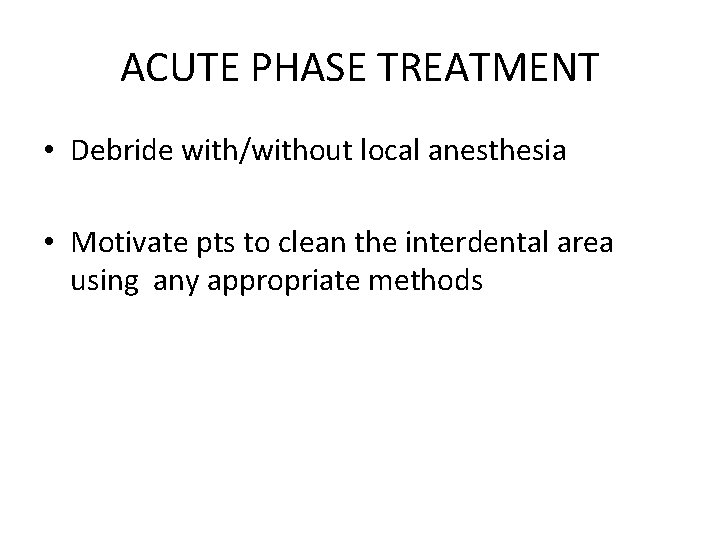 ACUTE PHASE TREATMENT

• Debride with/without local anesthesia

• Motivate pts to clean the interdental area using any appropriate methods